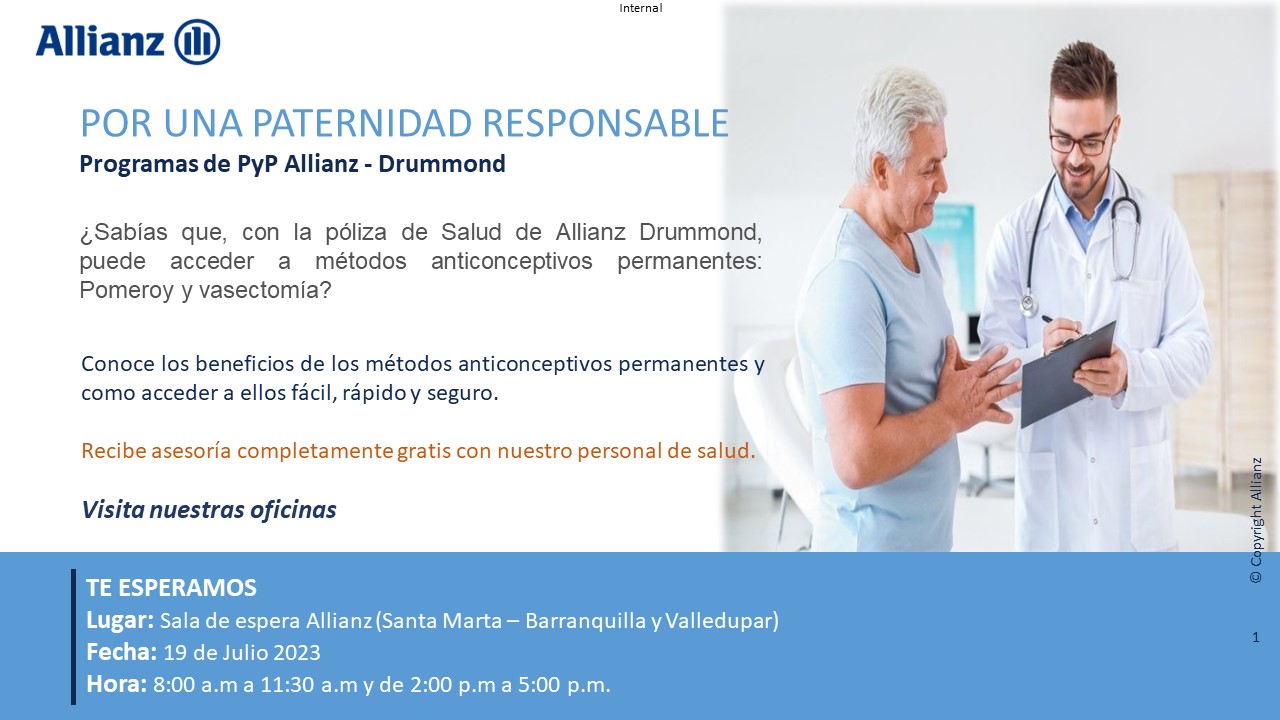 Internal

Allianz

POR UNA PATERNIDAD RESPONSABLE
Programas de PyP Allianz - Drummond

¿Sabías que, con la póliza de Salud de Allianz Drummond, puede acceder a métodos anticonceptivos permanentes: Pomeroy y vasectomía?

Conoce los beneficios de los métodos anticonceptivos permanentes y como acceder a ellos fácil, rápido y seguro.

Recibe asesoría completamente gratis con nuestro personal de salud.

Visita nuestras oficinas

TE ESPERAMOS
Lugar: Sala de espera Allianz (Santa Marta – Barranquilla y Valledupar)
Fecha: 19 de Julio 2023
Hora: 8:00 a.m a 11:30 a.m y de 2:00 p.m a 5:00 p.m.

© Copyright Allianz

1